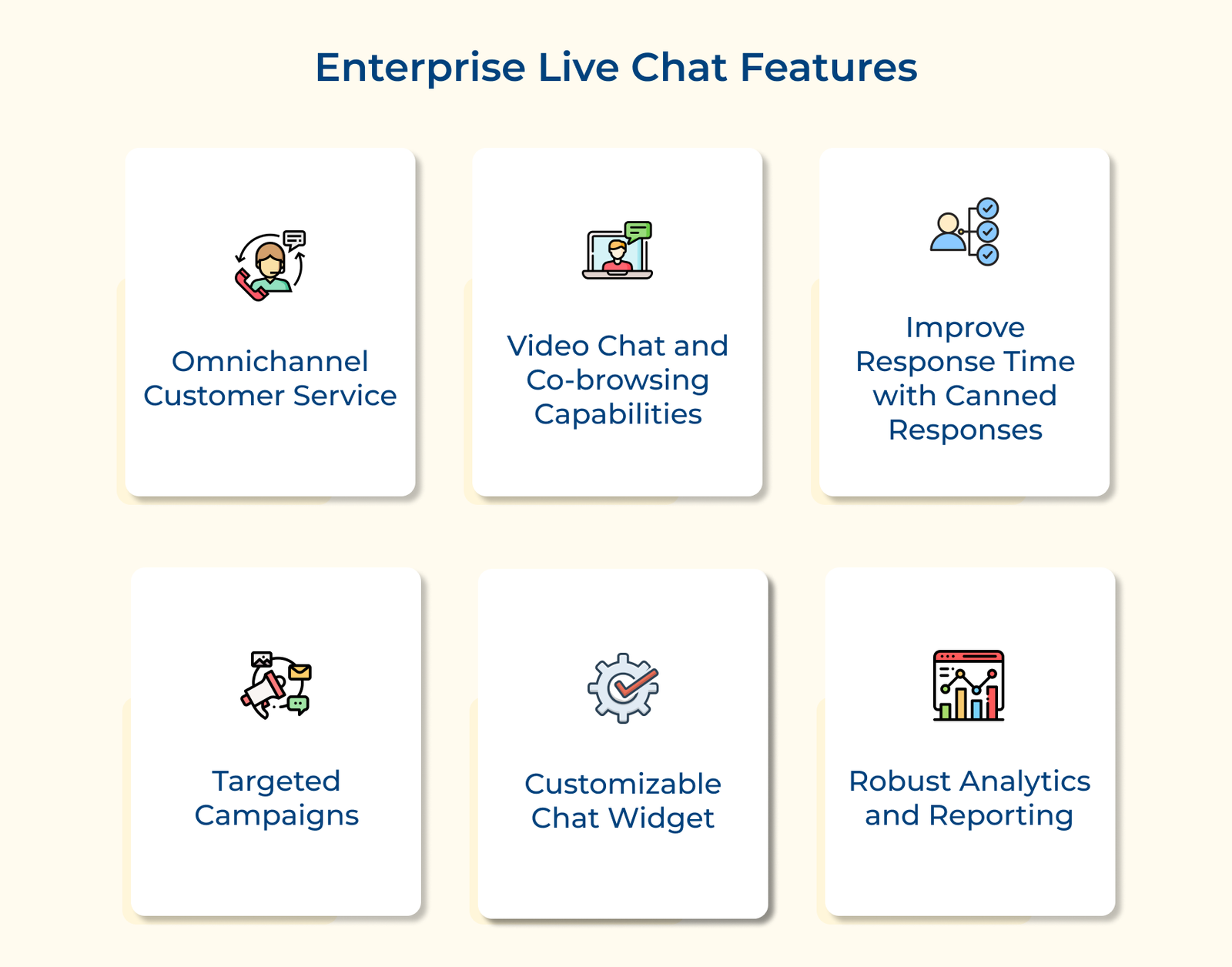 Enterprise Live Chat Features

Omnichannel Customer Service

Video Chat and Co-browsing Capabilities

Improve Response Time with Canned Responses

Targeted Campaigns

Customizable Chat Widget

Robust Analytics and Reporting